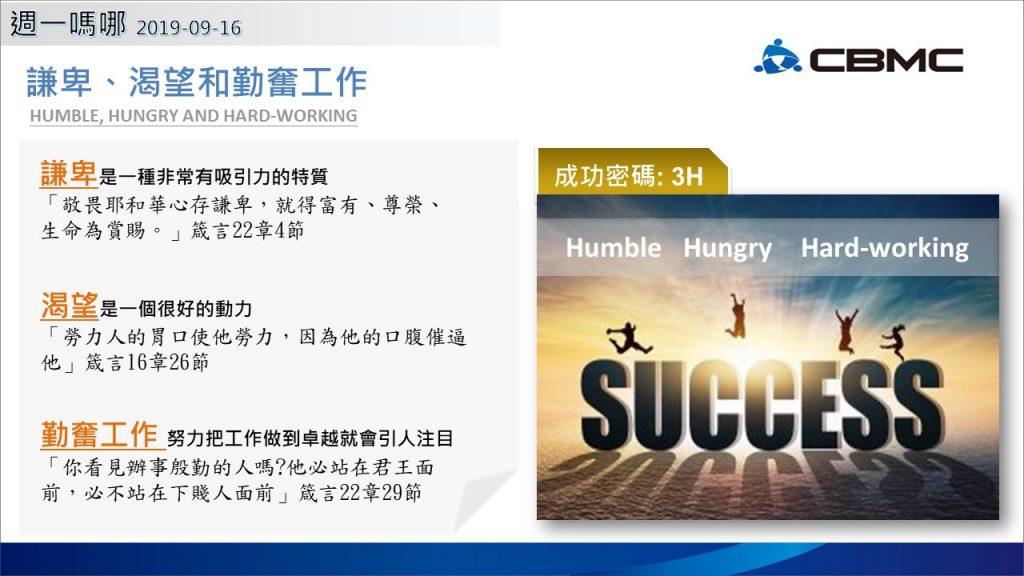 週一嗎哪 2019-09-16

CBMC

謙卑、渴望和勤奮工作

HUMBLE, HUNGRY AND HARD-WORKING

謙卑是一種非常有吸引力的特質

「敬畏耶和華心存謙卑，就得富有、尊榮、生命為賞賜。」箴言22章4節

渴望是一個很好的動力

「勞力人的胃口使他勞力，因為他的口腹催逼他」箴言16章26節

勤奮工作 努力把工作做到卓越就會引人注目

「你看見辦事殷勤的人嗎?他必站在君王面前，必不站在下賤人面前」箴言22章29節

成功密碼: 3H

Humble Hungry Hard-working

SUCCESS